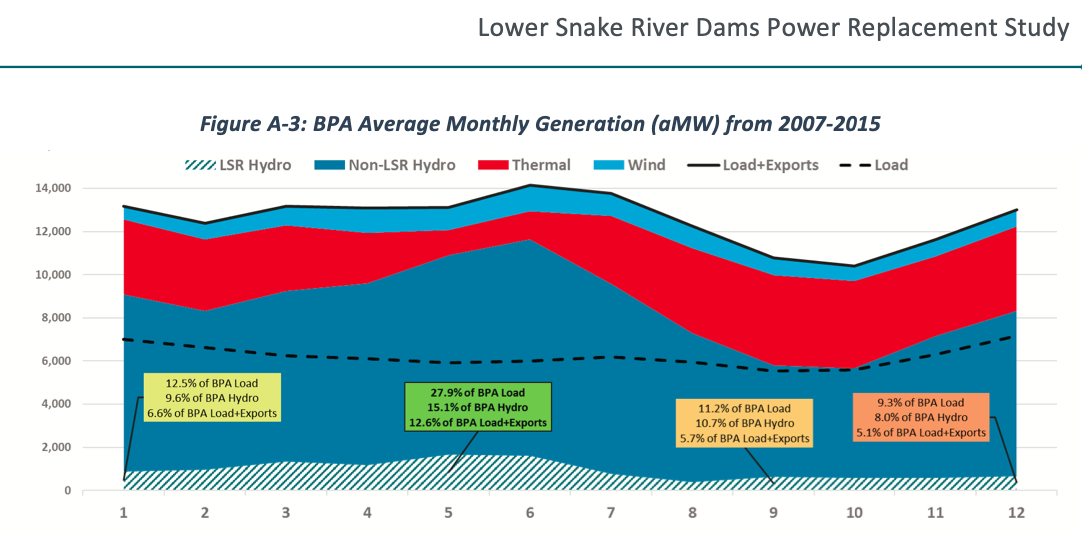 Lower Snake River Dams Power Replacement Study

Figure A-3: BPA Average Monthly Generation (aMW) from 2007-2015

LSR Hydro
Non-LSR Hydro
Thermal
Wind
Load+Exports
Load

14,000
12,000
10,000
8,000
6,000
4,000
2,000
0

12.5% of BPA Load
9.6% of BPA Hydro
6.6% of BPA Load+Exports

27.9% of BPA Load
15.1% of BPA Hydro
12.6% of BPA Load+Exports

11.2% of BPA Load
10.7% of BPA Hydro
5.7% of BPA Load+Exports

9.3% of BPA Load
8.0% of BPA Hydro
5.1% of BPA Load+Exports

1 2 3 4 5 6 7 8 9 10 11 12